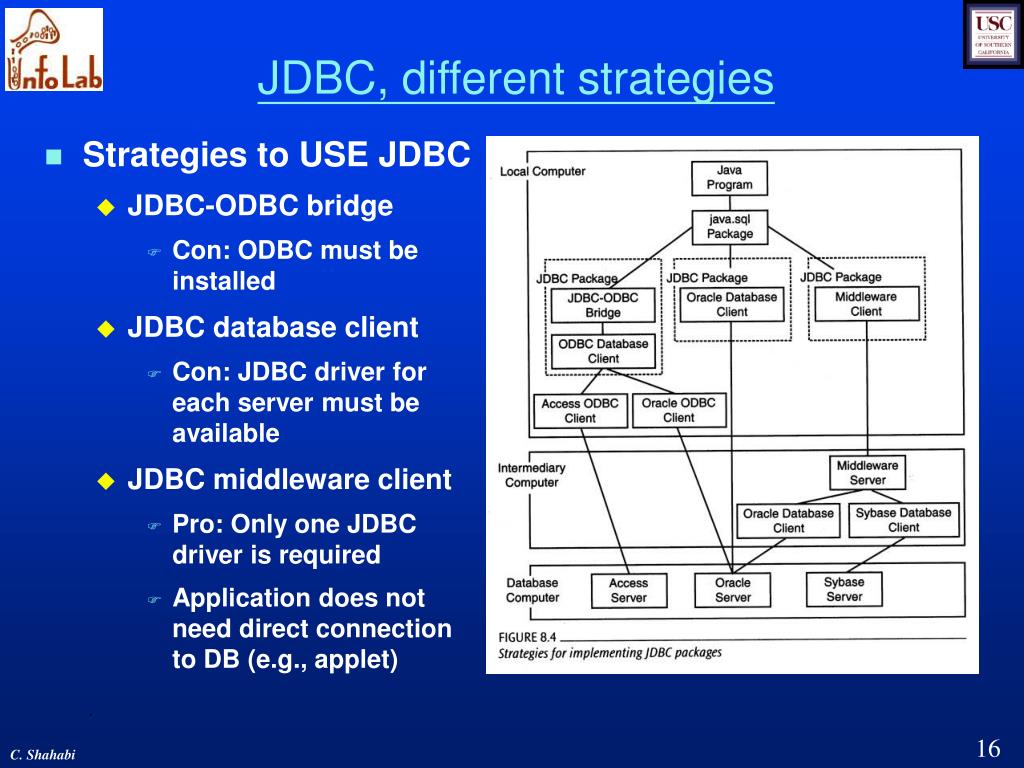 InfoLab

USC UNIVERSITY OF SOUTHERN CALIFORNIA

JDBC, different strategies

Strategies to USE JDBC

JDBC-ODBC bridge

Con: ODBC must be installed

JDBC database client

Con: JDBC driver for each server must be available

JDBC middleware client

Pro: Only one JDBC driver is required

Application does not need direct connection to DB (e.g., applet)

Local Computer

Java Program

java.sql Package

JDBC Package

JDBC-ODBC Bridge

ODBC Database Client

JDBC Package

Oracle Database Client

JDBC Package

Middleware Client

Access ODBC Client

Oracle ODBC Client

Intermediary Computer

Middleware Server

Oracle Database Client

Sybase Database Client

Database Computer

Access Server

Oracle Server

Sybase Server

FIGURE 8.4

Strategies for implementing JDBC packages

C. Shahabi

16